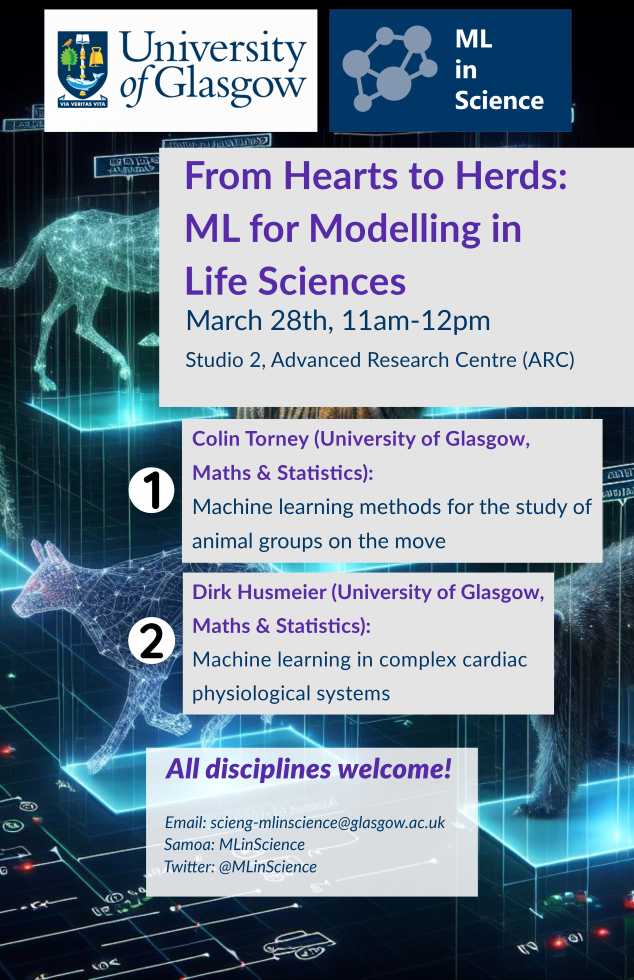 VIA VERITAS VITA
University of Glasgow

ML in Science

From Hearts to Herds: ML for Modelling in Life Sciences
March 28th, 11am-12pm
Studio 2, Advanced Research Centre (ARC)

1
Colin Torney (University of Glasgow, Maths & Statistics):
Machine learning methods for the study of animal groups on the move

2
Dirk Husmeier (University of Glasgow, Maths & Statistics):
Machine learning in complex cardiac physiological systems

All disciplines welcome!

Email: scieng-mlinscience@glasgow.ac.uk
Samoa: MLinScience
Twitter: @MLinScience